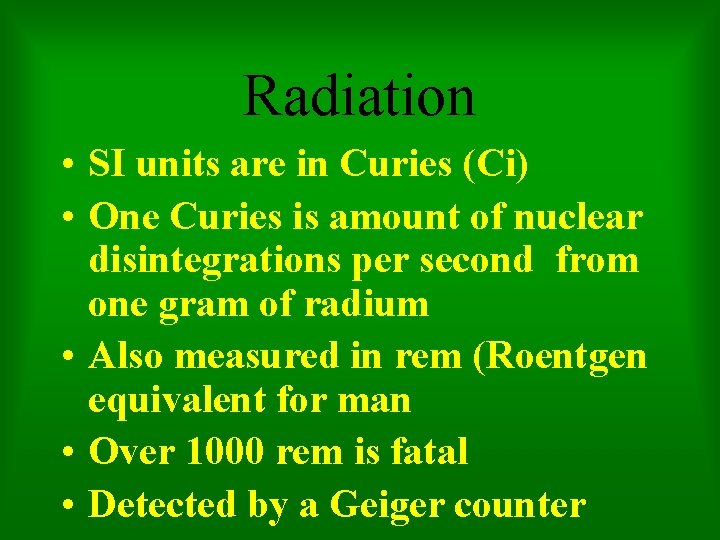 Radiation

• SI units are in Curies (Ci)
• One Curies is amount of nuclear disintegrations per second from one gram of radium
• Also measured in rem (Roentgen equivalent for man
• Over 1000 rem is fatal
• Detected by a Geiger counter